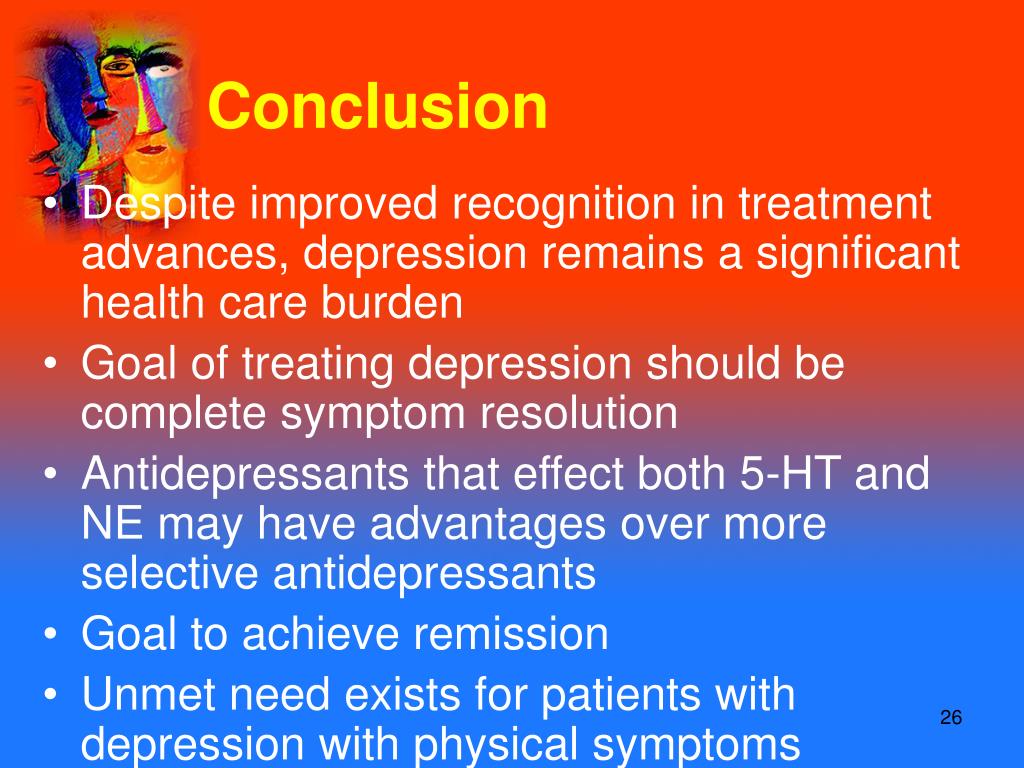 Conclusion

• Despite improved recognition in treatment advances, depression remains a significant health care burden
• Goal of treating depression should be complete symptom resolution
• Antidepressants that effect both 5-HT and NE may have advantages over more selective antidepressants
• Goal to achieve remission
• Unmet need exists for patients with depression with physical symptoms

26